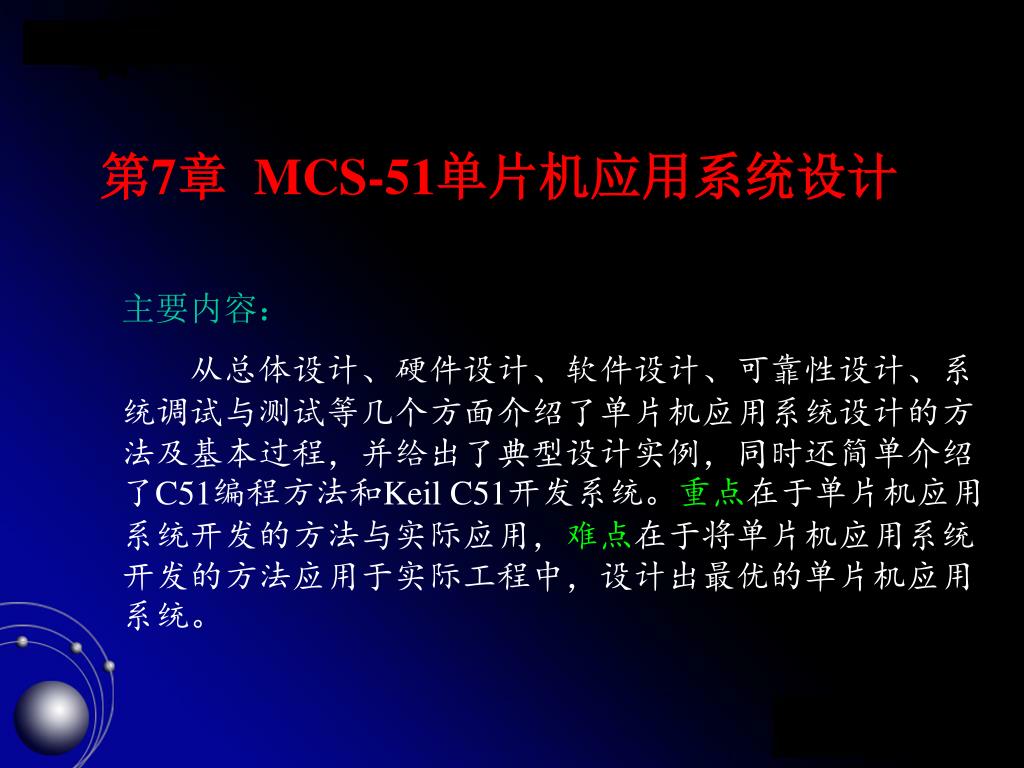 第7章 MCS-51单片机应用系统设计

主要内容：

从总体设计、硬件设计、软件设计、可靠性设计、系统调试与测试等几个方面介绍了单片机应用系统设计的方法及基本过程，并给出了典型设计实例，同时还简单介绍了C51编程方法和Keil C51开发系统。重点在于单片机应用系统开发的方法与实际应用，难点在于将单片机应用系统开发的方法应用于实际工程中，设计出最优的单片机应用系统。